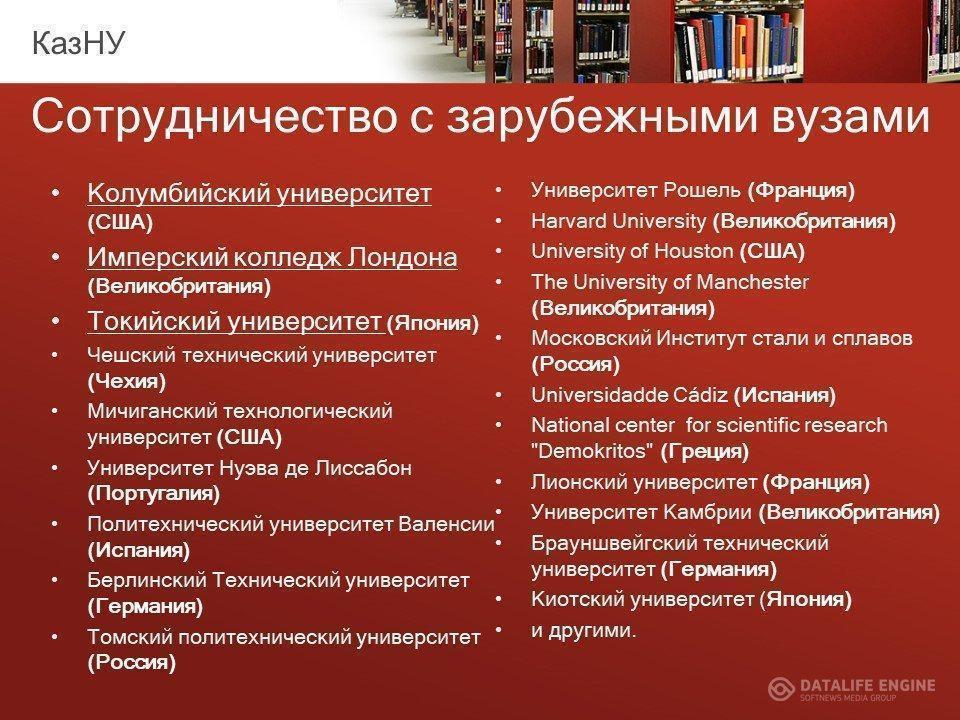 КазНУ

Сотрудничество с зарубежными вузами

• Колумбийский университет (США)
• Имперский колледж Лондона (Великобритания)
• Токийский университет (Япония)
• Чешский технический университет (Чехия)
• Мичиганский технологический университет (США)
• Университет Нуэва де Лиссабон (Португалия)
• Политехнический университет Валенсии (Испания)
• Берлинский Технический университет (Германия)
• Томский политехнический университет (Россия)

• Университет Рошель (Франция)
• Harvard University (Великобритания)
• University of Houston (США)
• The University of Manchester (Великобритания)
• Московский Институт стали и сплавов (Россия)
• Universidadde Cádiz (Испания)
• National center for scientific research "Demokritos" (Греция)
• Лионский университет (Франция)
• Университет Камбрии (Великобритания)
• Брауншвейгский технический университет (Германия)
• Киотский университет (Япония)
• и другими.

DATALIFE ENGINE
SOFTNEWS MEDIA GROUP